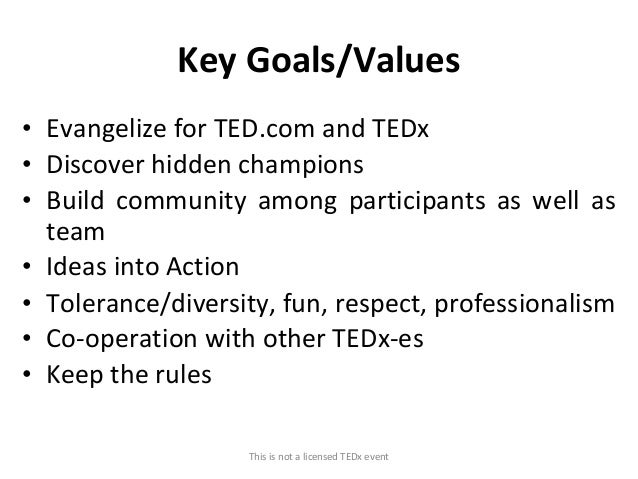 Key Goals/Values

• Evangelize for TED.com and TEDx
• Discover hidden champions
• Build community among participants as well as team
• Ideas into Action
• Tolerance/diversity, fun, respect, professionalism
• Co-operation with other TEDx-es
• Keep the rules

This is not a licensed TEDx event